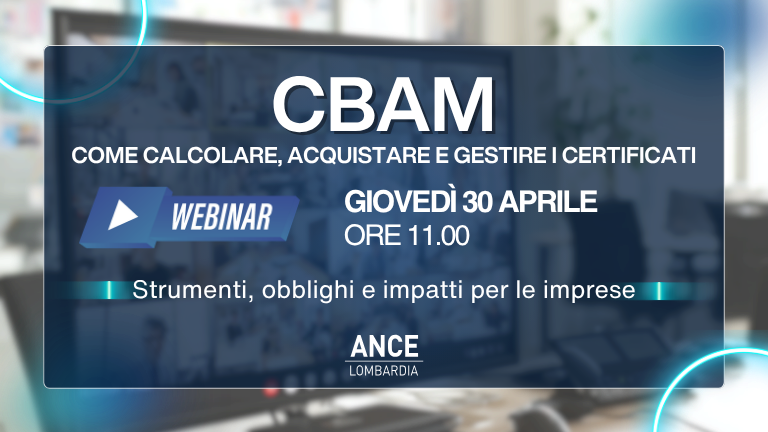 CBAM

COME CALCOLARE, ACQUISTARE E GESTIRE I CERTIFICATI

WEBINAR

GIOVEDÌ 30 APRILE
ORE 11.00

Strumenti, obblighi e impatti per le imprese

ANCE
LOMBARDIA